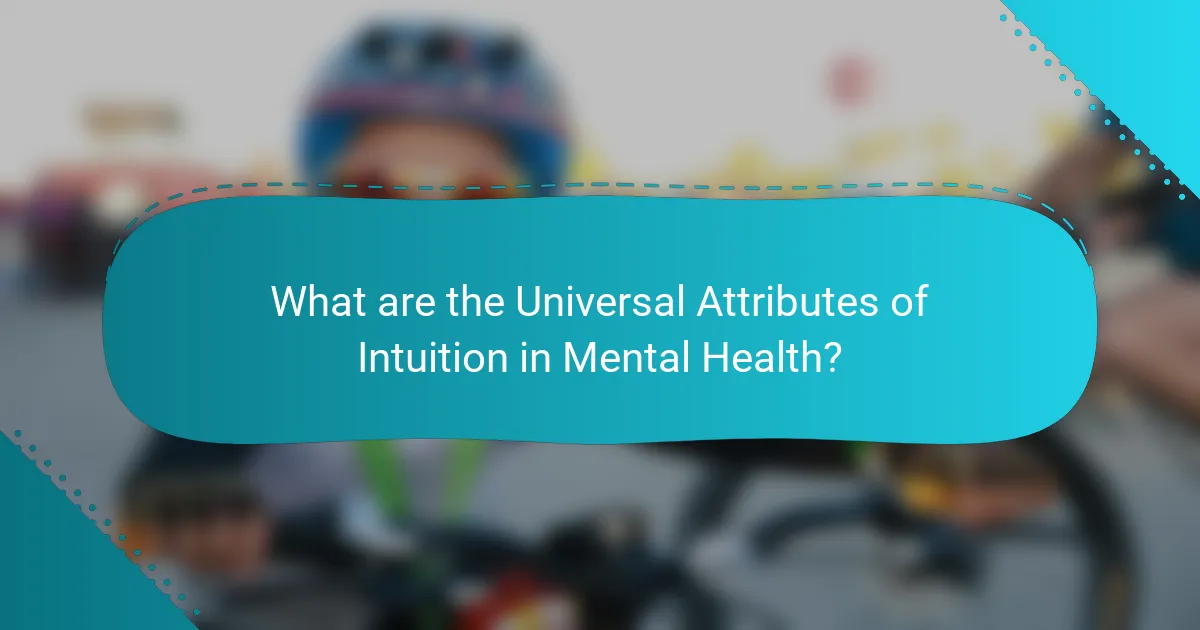 What are the Universal Attributes of Intuition in Mental Health?